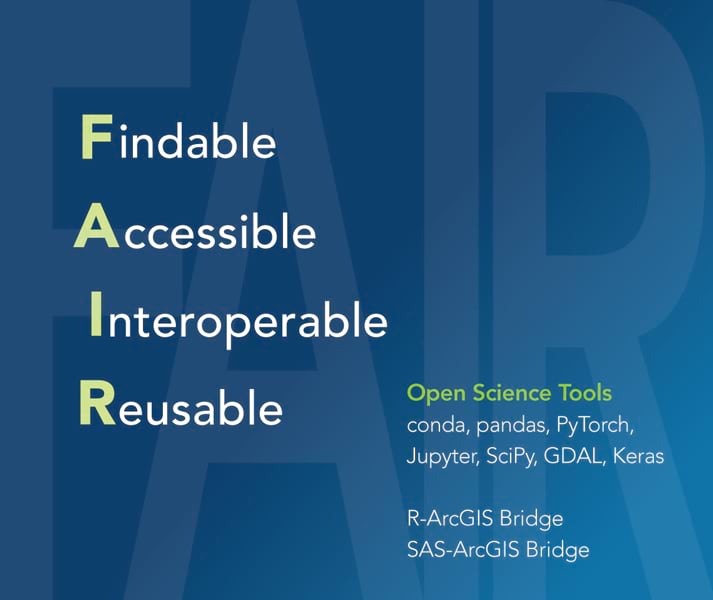 FAIR

Findable

Accessible

Interoperable

Reusable

Open Science Tools
conda, pandas, PyTorch, Jupyter, SciPy, GDAL, Keras

R-ArcGIS Bridge
SAS-ArcGIS Bridge